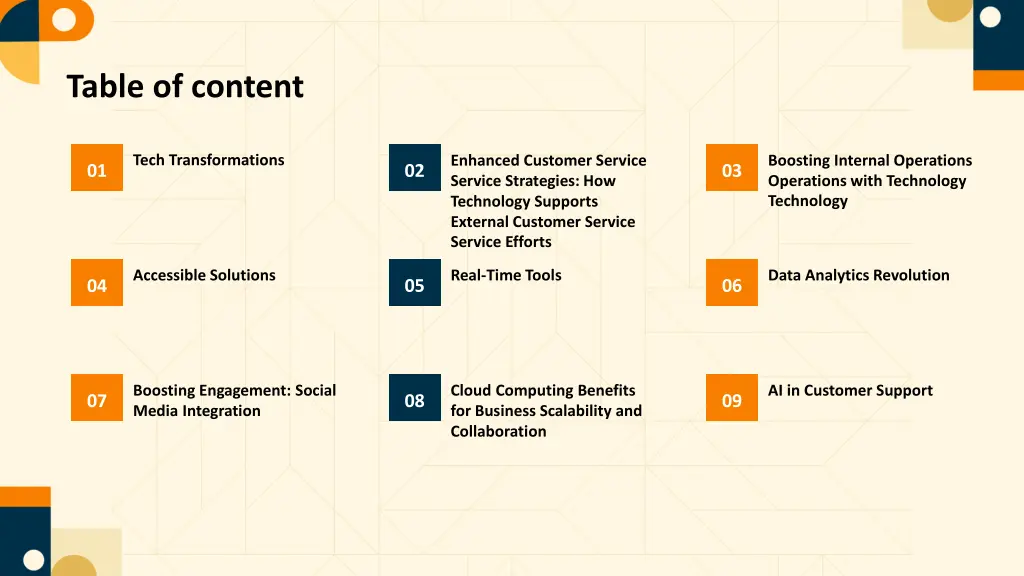 Table of content

01 Tech Transformations

02 Enhanced Customer Service Service Strategies: How Technology Supports External Customer Service Service Efforts

03 Boosting Internal Operations Operations with Technology Technology

04 Accessible Solutions

05 Real-Time Tools

06 Data Analytics Revolution

07 Boosting Engagement: Social Media Integration

08 Cloud Computing Benefits for Business Scalability and Collaboration

09 AI in Customer Support